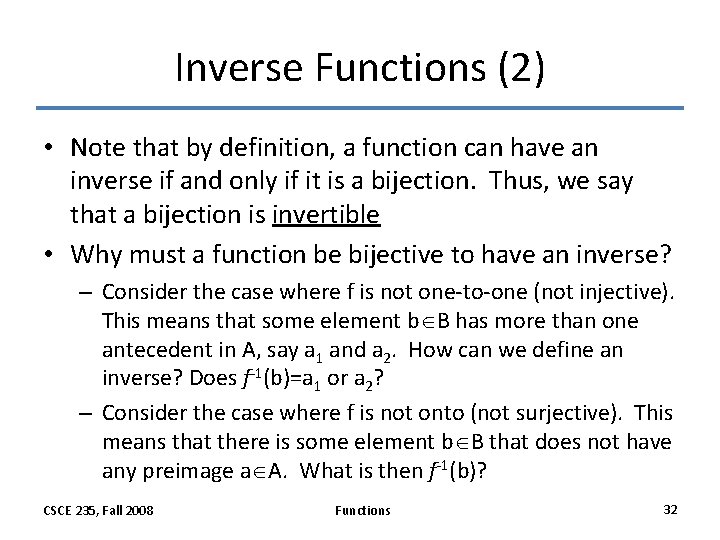 Inverse Functions (2)

• Note that by definition, a function can have an inverse if and only if it is a bijection. Thus, we say that a bijection is invertible

• Why must a function be bijective to have an inverse?

– Consider the case where f is not one-to-one (not injective). This means that some element $b \in B$ has more than one antecedent in A, say $a_1$ and $a_2$. How can we define an inverse? Does $f^{-1}(b)=a_1$ or $a_2$?

– Consider the case where f is not onto (not surjective). This means that there is some element $b \in B$ that does not have any preimage $a \in A$. What is then $f^{-1}(b)$?

CSCE 235, Fall 2008

Functions

32